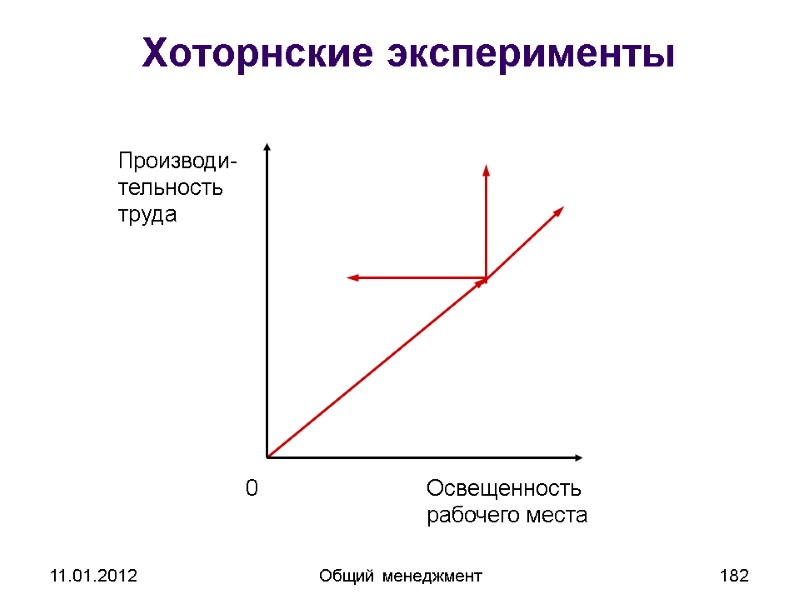 Хоторнские эксперименты

Производительность труда

0

Освещенность рабочего места

11.01.2012

Общий менеджмент

182